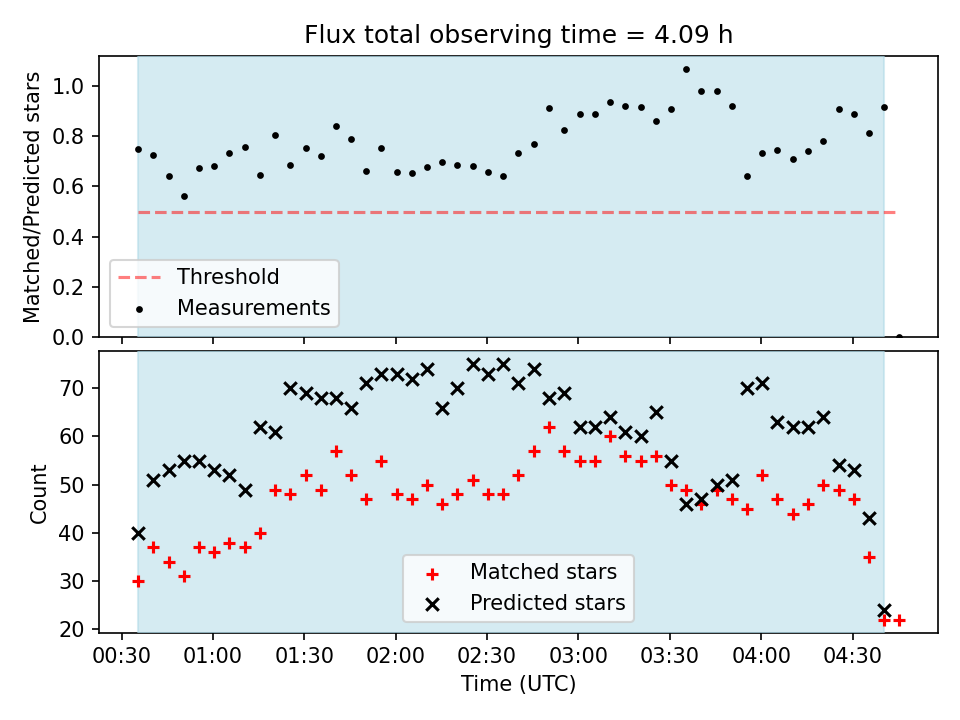 Flux total observing time = 4.09 h

Matched/Predicted stars

1.0
0.8
0.6
0.4
0.2
0.0

Threshold
Measurements

Count

70
60
50
40
30
20

Matched stars
Predicted stars

00:30 01:00 01:30 02:00 02:30 03:00 03:30 04:00 04:30

Time (UTC)